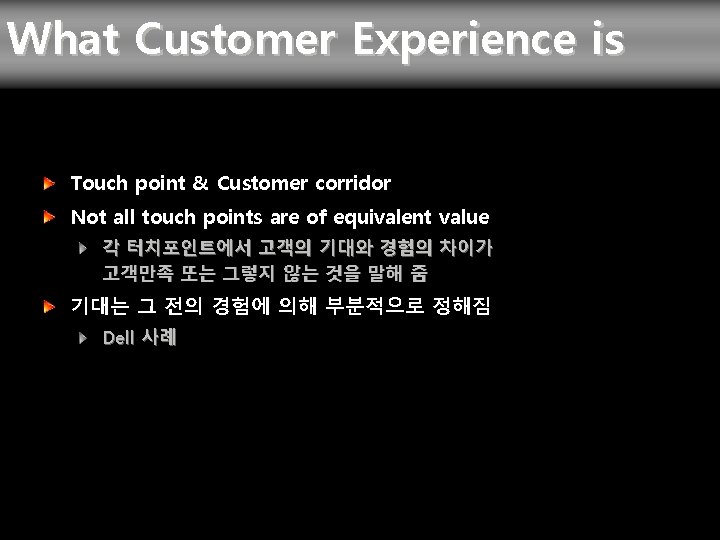 What Customer Experience is

Touch point & Customer corridor

Not all touch points are of equivalent value

각 터치포인트에서 고객의 기대와 경험의 차이가 고객만족 또는 그렇지 않는 것을 말해 줌

기대는 그 전의 경험에 의해 부분적으로 정해짐

Dell 사례